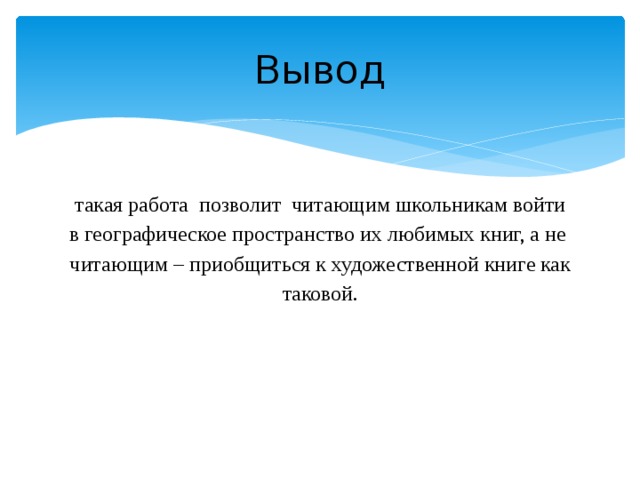 Вывод

такая работа позволит читающим школьникам войти в географическое пространство их любимых книг, а не читающим – приобщиться к художественной книге как таковой.